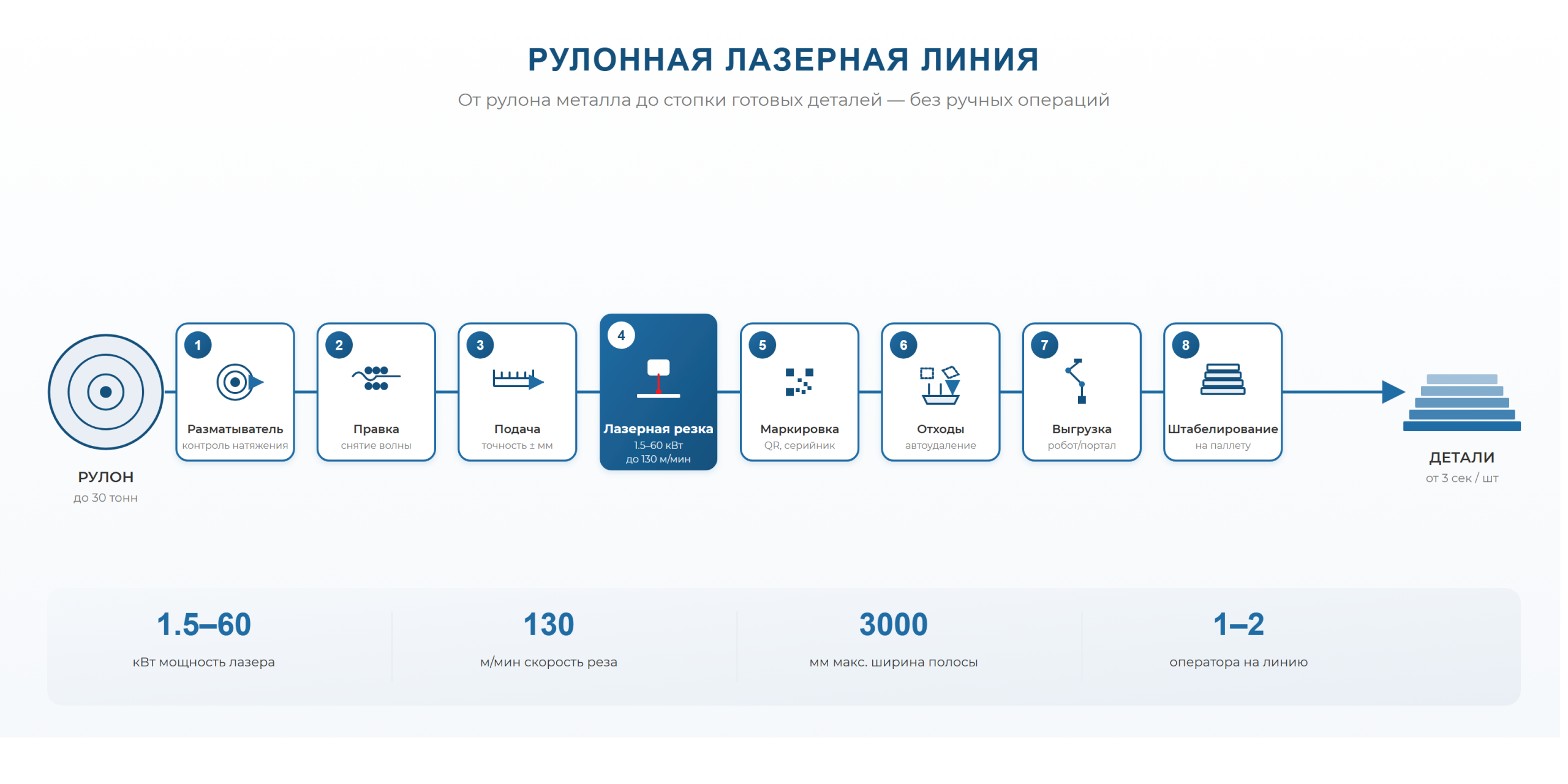 РУЛОННАЯ ЛАЗЕРНАЯ ЛИНИЯ

От рулона металла до стопки готовых деталей — без ручных операций

РУЛОН
до 30 тонн

1
Разматыватель
контроль натяжения

2
Правка
снятие волны

3
Подача
точность ± мм

4
Лазерная резка
1.5–60 кВт
до 130 м/мин

5
Маркировка
QR, серийник

6
Отходы
автоудаление

7
Выгрузка
робот/портал

8
Штабелирование
на паллету

ДЕТАЛИ
от 3 сек / шт

1.5–60
кВт мощность лазера

130
м/мин скорость реза

3000
мм макс. ширина полосы

1–2
оператора на линию